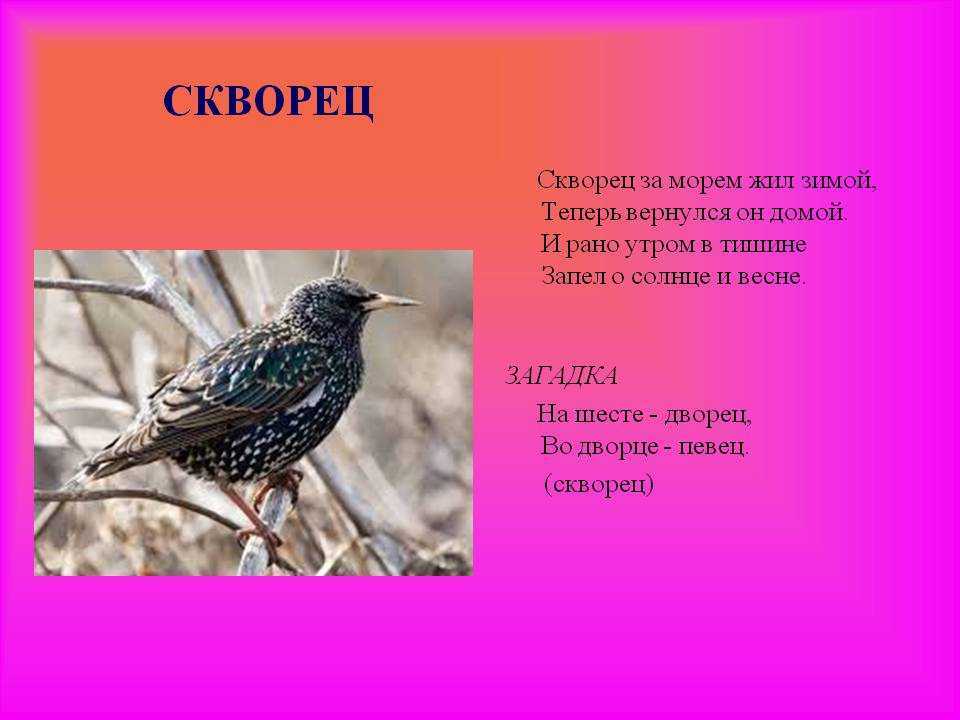 СКВОРЕЦ

Скворец за морем жил зимой,
Теперь вернулся он домой.
И рано утром в тишине
Запел о солнце и весне.

ЗАГАДКА

На шесте - дворец,
Во дворце - певец.
(скворец)